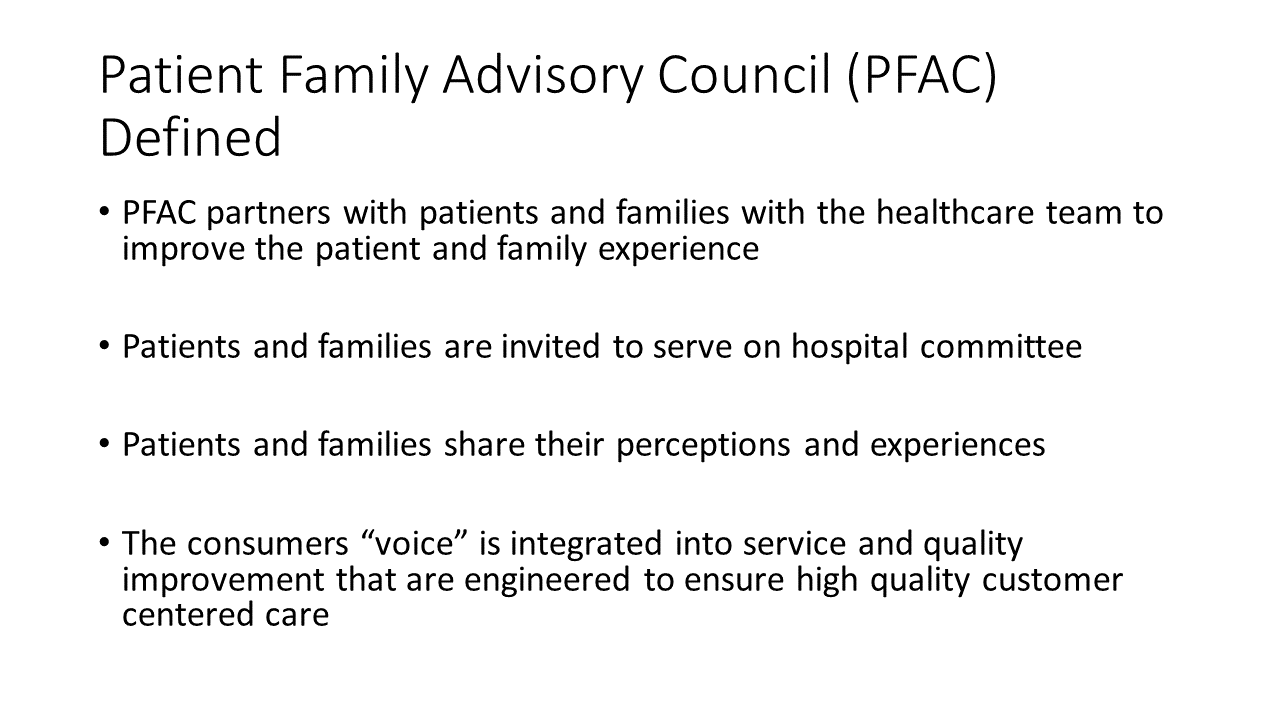 Patient Family Advisory Council (PFAC) Defined

• PFAC partners with patients and families with the healthcare team to improve the patient and family experience

• Patients and families are invited to serve on hospital committee

• Patients and families share their perceptions and experiences

• The consumers “voice” is integrated into service and quality improvement that are engineered to ensure high quality customer centered care